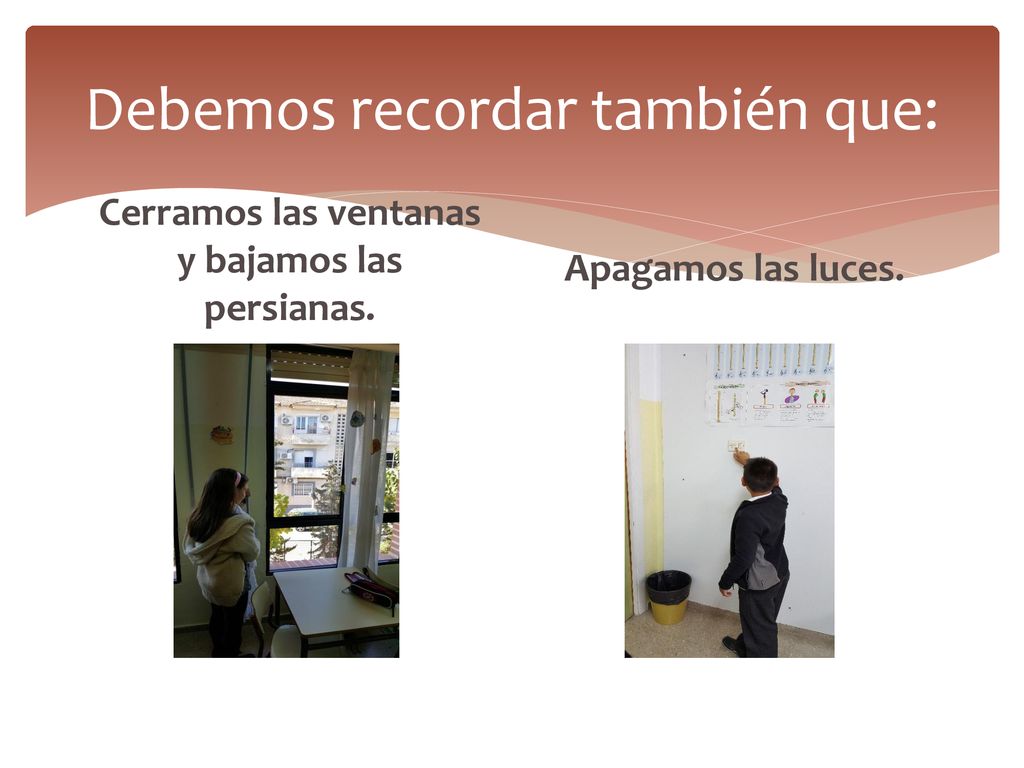 Debemos recordar también que:

Cerramos las ventanas y bajamos las persianas.

Apagamos las luces.